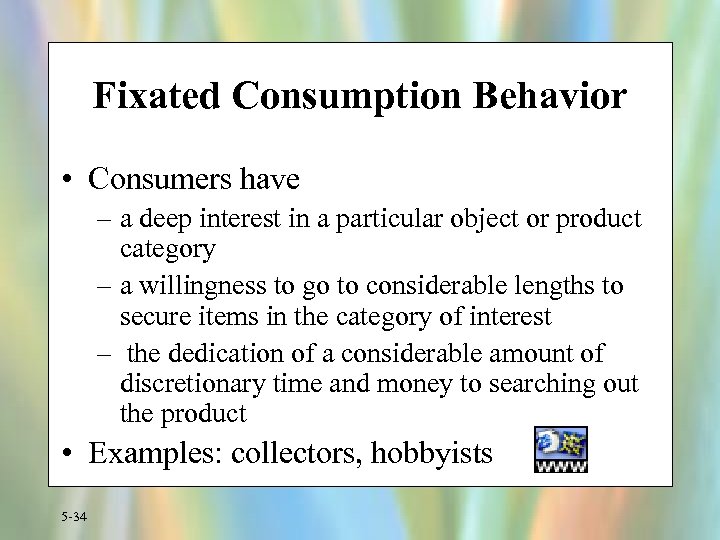 Fixated Consumption Behavior

• Consumers have
– a deep interest in a particular object or product category
– a willingness to go to considerable lengths to secure items in the category of interest
– the dedication of a considerable amount of discretionary time and money to searching out the product

• Examples: collectors, hobbyists

WWW

5-34